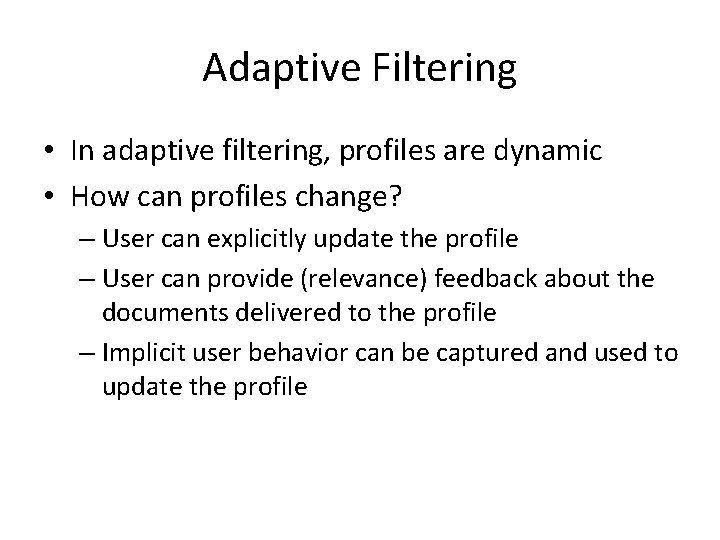 Adaptive Filtering

• In adaptive filtering, profiles are dynamic
• How can profiles change?
– User can explicitly update the profile
– User can provide (relevance) feedback about the documents delivered to the profile
– Implicit user behavior can be captured and used to update the profile